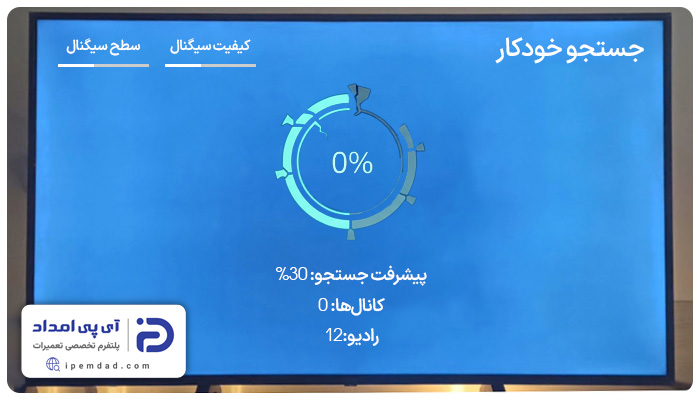 جستجو خودکار

کیفیت سیگنال

سطح سیگنال

0%

پیشرفت جستجو: 30%

کانال‌ها: 0

رادیو:12

آی پی امداد

پلتفرم تخصصی تعمیرات

ipemdad.com